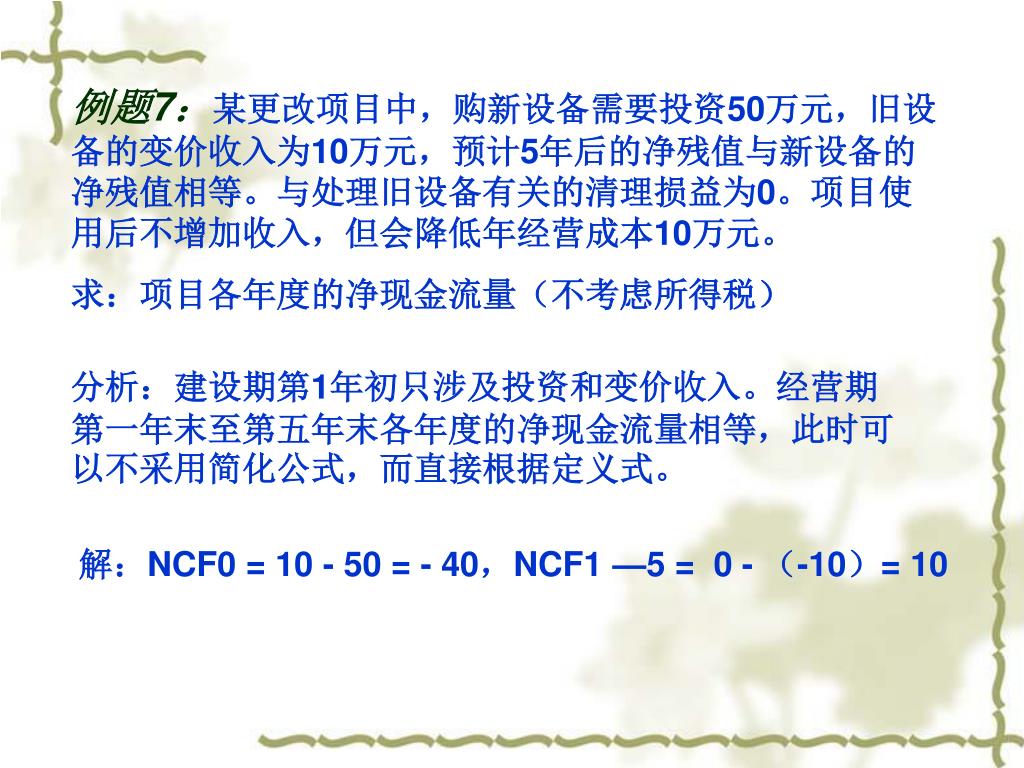 例题7：某更改项目中，购新设备需要投资50万元，旧设备的变价收入为10万元，预计5年后的净残值与新设备的净残值相等。与处理旧设备有关的清理损益为0。项目使用后不增加收入，但会降低年经营成本10万元。

求：项目各年度的净现金流量（不考虑所得税）

分析：建设期第1年初只涉及投资和变价收入。经营期第一年末至第五年末各年度的净现金流量相等，此时可以不采用简化公式，而直接根据定义式。

解：NCF0 = 10 - 50 = - 40，NCF1 —5 = 0 - （-10）= 10